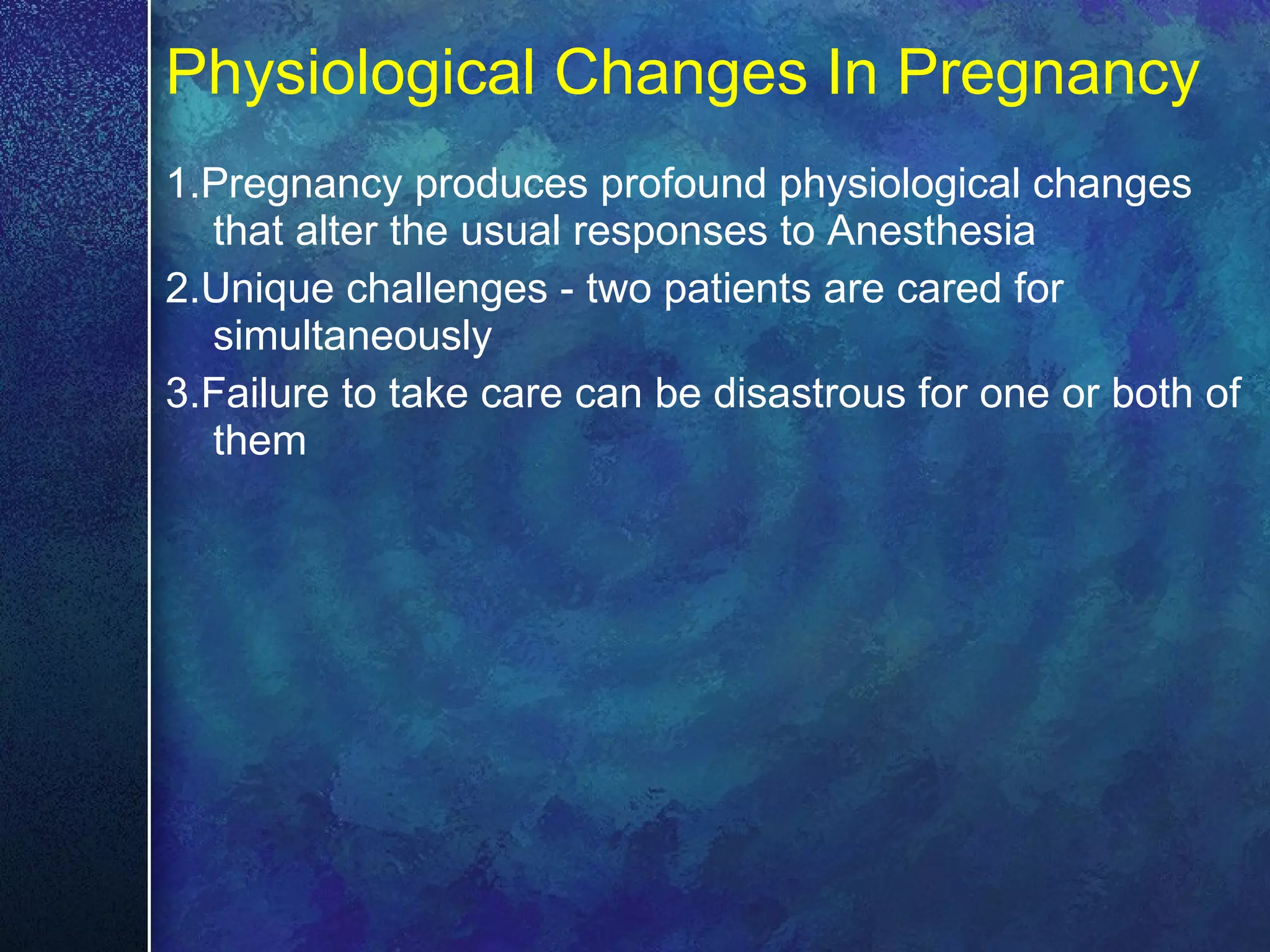 Physiological Changes In Pregnancy

1.Pregnancy produces profound physiological changes that alter the usual responses to Anesthesia

2.Unique challenges - two patients are cared for simultaneously

3.Failure to take care can be disastrous for one or both of them